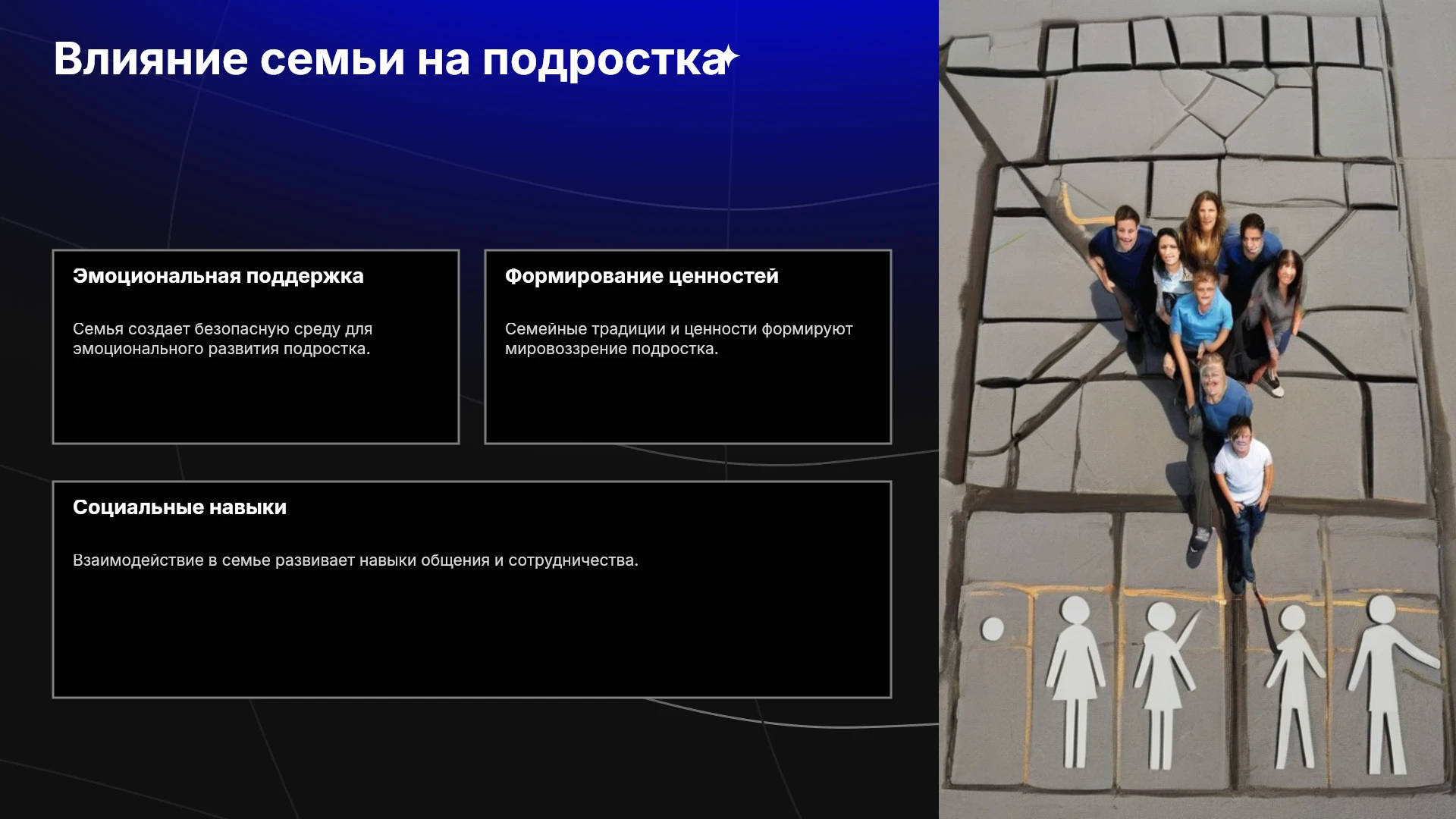 Влияние семьи на подростка

Эмоциональная поддержка

Семья создает безопасную среду для эмоционального развития подростка.

Формирование ценностей

Семейные традиции и ценности формируют мировоззрение подростка.

Социальные навыки

Взаимодействие в семье развивает навыки общения и сотрудничества.